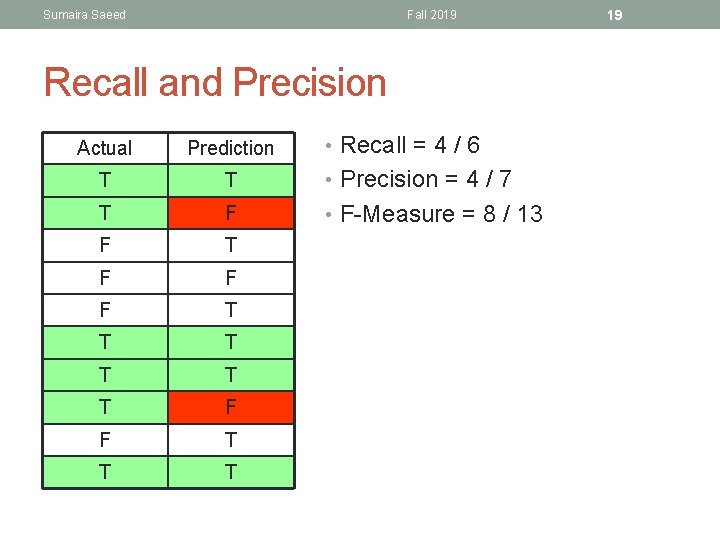 Sumaira Saeed Fall 2019 19

Recall and Precision

| Actual | Prediction |
|---|---|
| T | T |
| T | F |
| F | T |
| F | F |
| F | T |
| T | T |
| T | T |
| T | F |
| F | T |
| T | T |

• Recall = 4 / 6
• Precision = 4 / 7
• F-Measure = 8 / 13